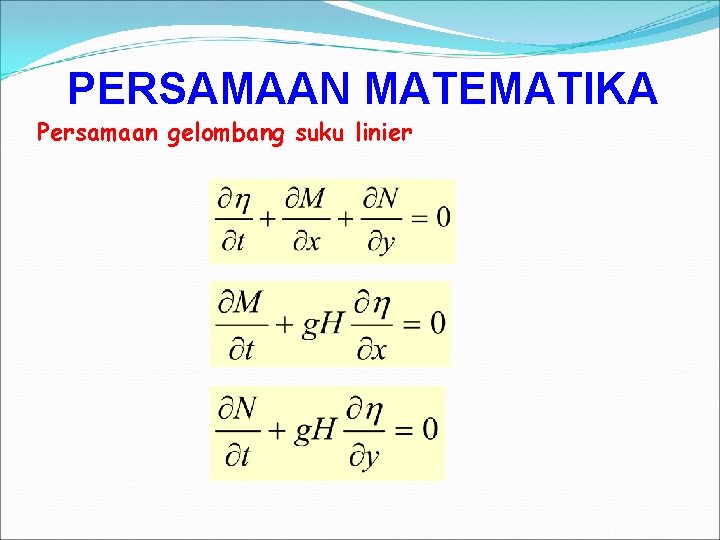 PERSAMAAN MATEMATIKA

Persamaan gelombang suku linier

$\frac{\partial \eta}{\partial t} + \frac{\partial M}{\partial x} + \frac{\partial N}{\partial y} = 0$

$\frac{\partial M}{\partial t} + gH \frac{\partial \eta}{\partial x} = 0$

$\frac{\partial N}{\partial t} + gH \frac{\partial \eta}{\partial y} = 0$